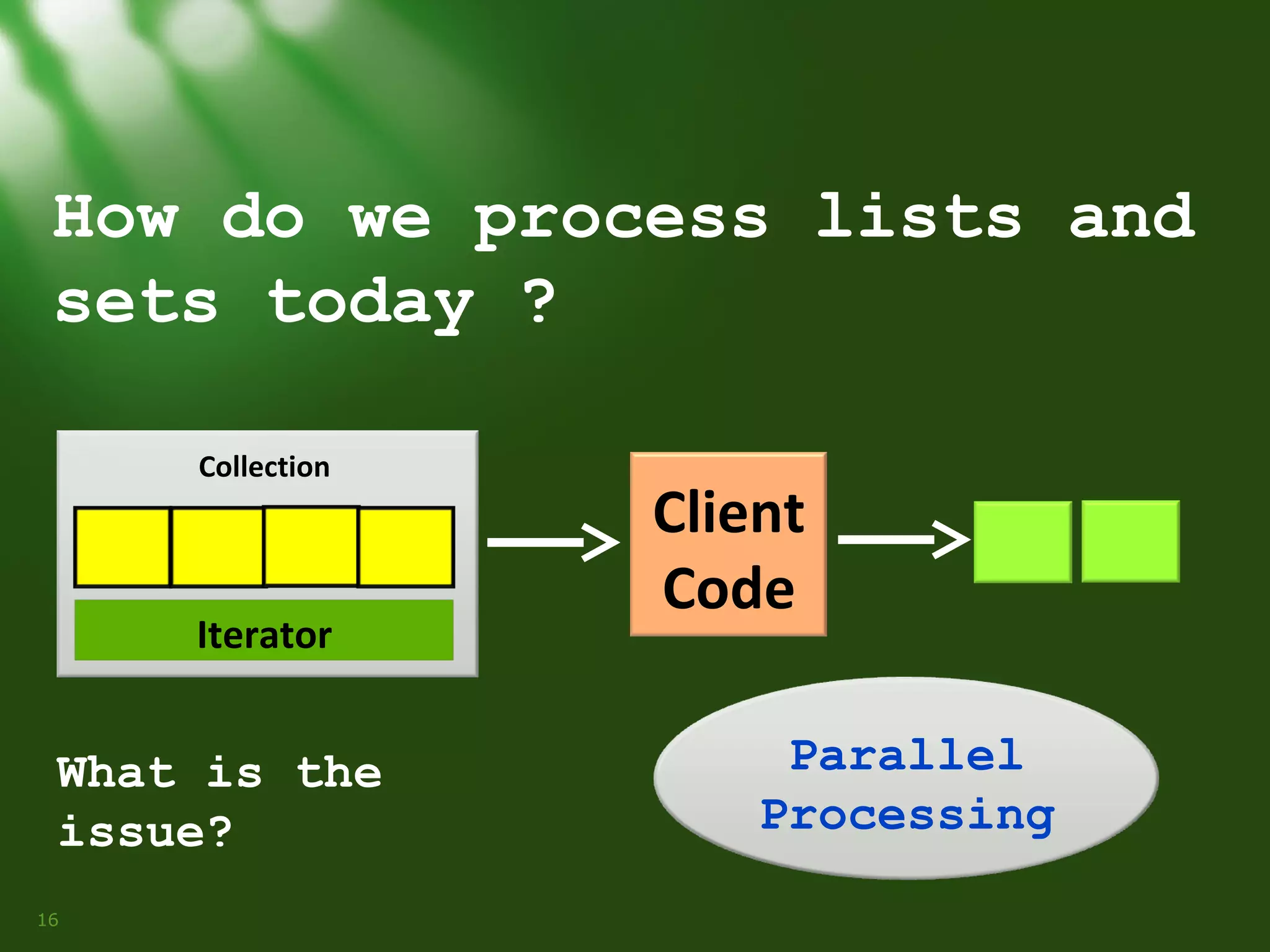 How do we process lists and sets today ?

Collection

Iterator

Client Code

What is the issue?

Parallel Processing

16